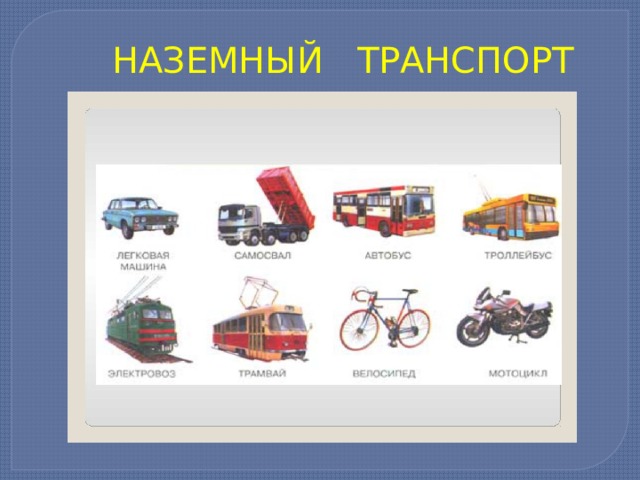 НАЗЕМНЫЙ ТРАНСПОРТ

ЛЕГКОВАЯ МАШИНА

САМОСВАЛ

АВТОБУС

ТРОЛЛЕЙБУС

ЭЛЕКТРОВОЗ

ТРАМВАЙ

ВЕЛОСИПЕД

МОТОЦИКЛ